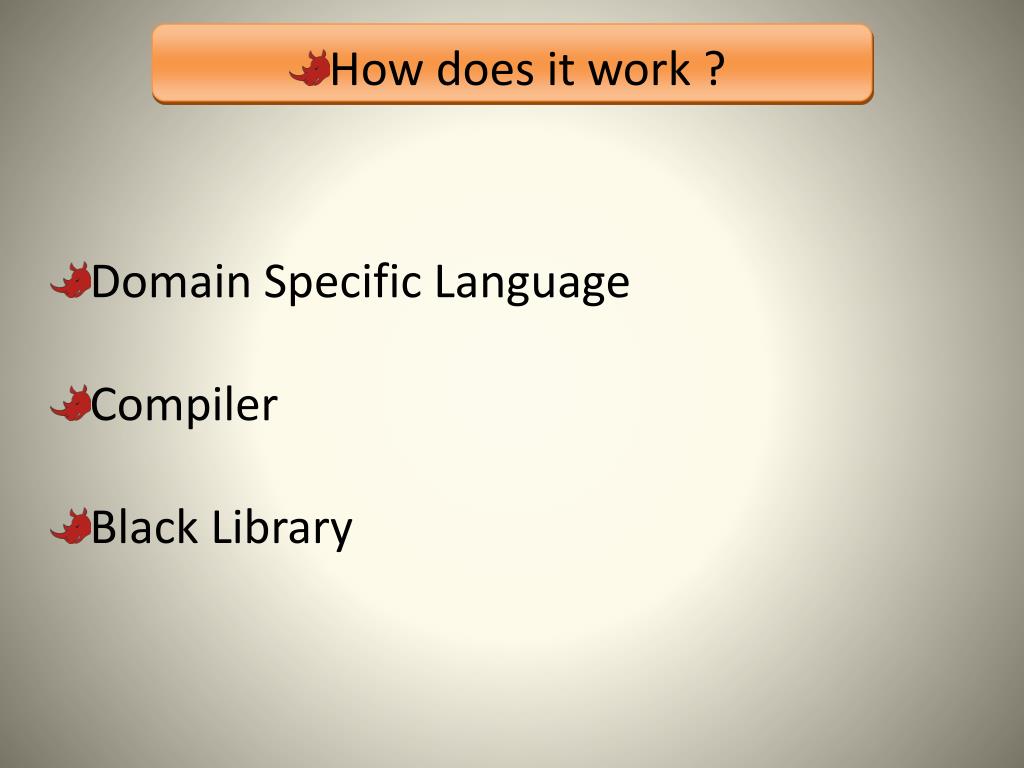 How does it work ?

Domain Specific Language

Compiler

Black Library